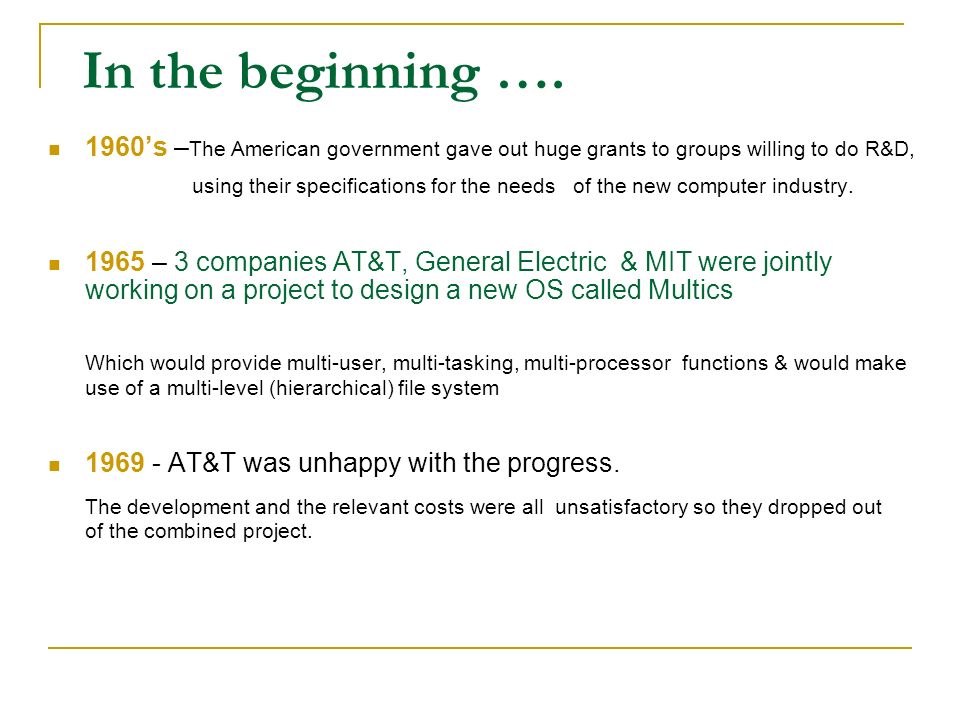 In the beginning ….

1960's –The American government gave out huge grants to groups willing to do R&D, using their specifications for the needs of the new computer industry.

1965 – 3 companies AT&T, General Electric & MIT were jointly working on a project to design a new OS called Multics

Which would provide multi-user, multi-tasking, multi-processor functions & would make use of a multi-level (hierarchical) file system

1969 - AT&T was unhappy with the progress.

The development and the relevant costs were all unsatisfactory so they dropped out of the combined project.